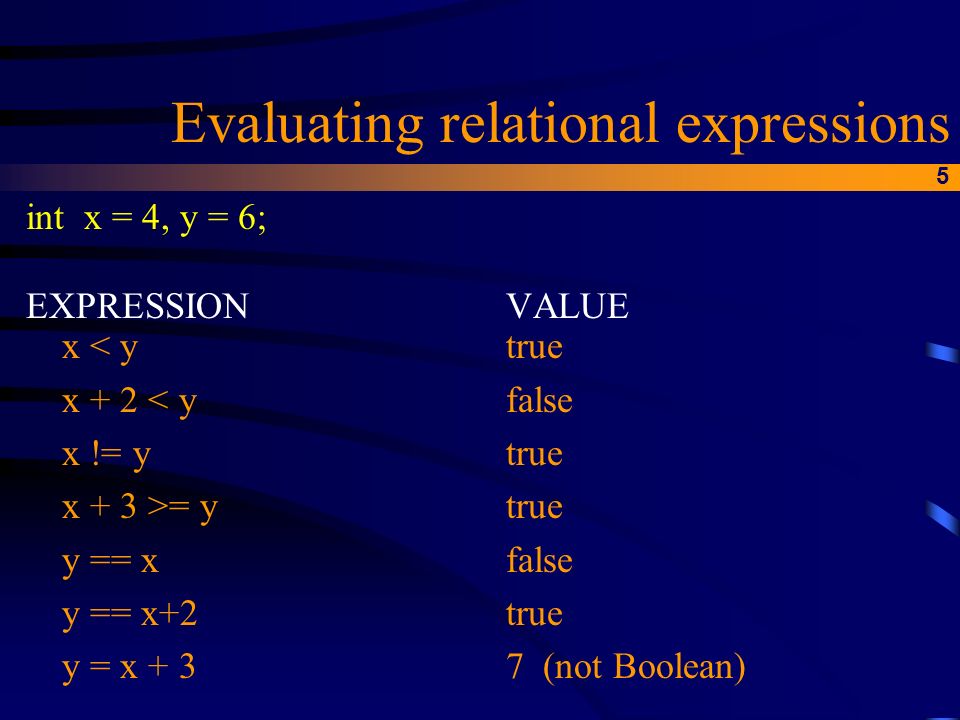 Evaluating relational expressions

5

int x = 4, y = 6;

| EXPRESSION | VALUE |
|---|---|
| x < y | true |
| x + 2 < y | false |
| x != y | true |
| x + 3 >= y | true |
| y == x | false |
| y == x+2 | true |
| y = x + 3 | 7 (not Boolean) |